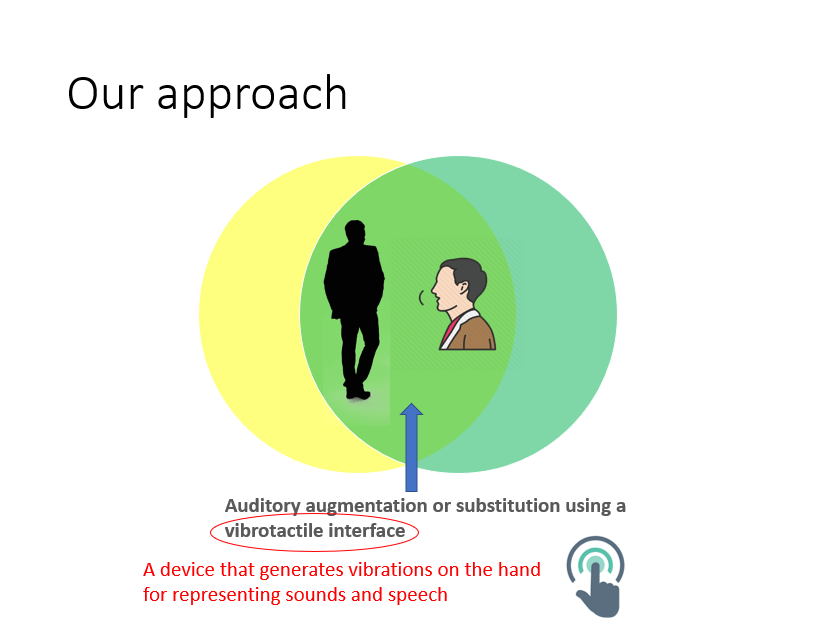 Our approach

Auditory augmentation or substitution using a vibrotactile interface

A device that generates vibrations on the hand for representing sounds and speech